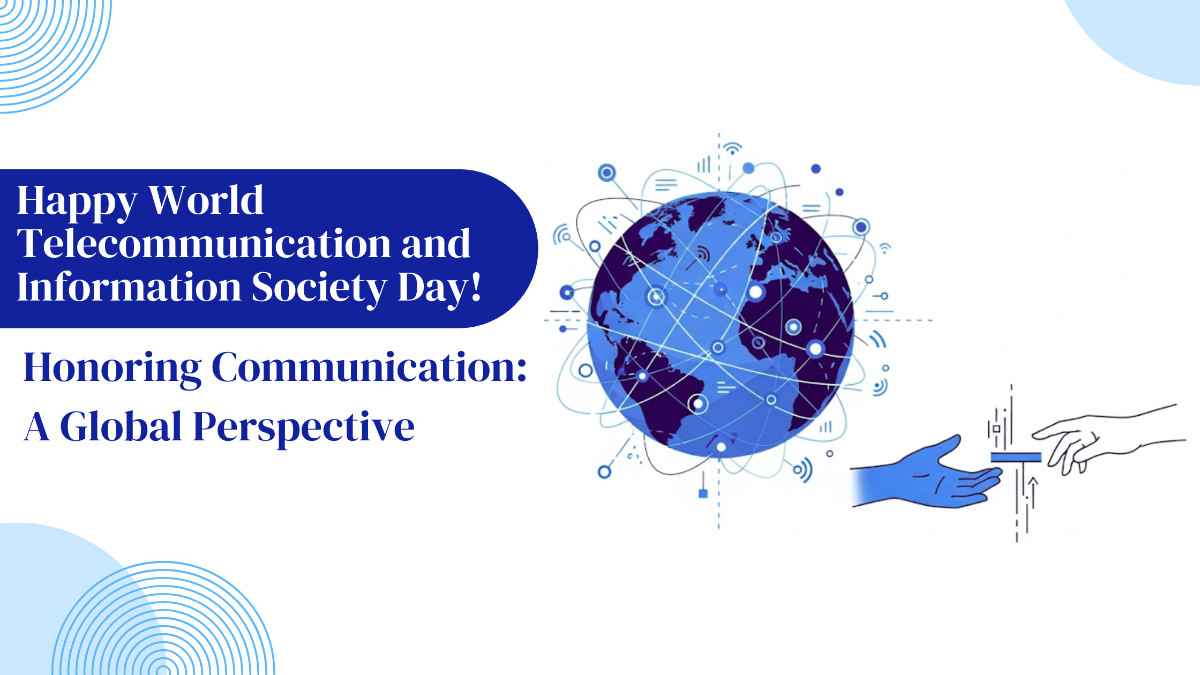 Happy World Telecommunication and Information Society Day!

Honoring Communication: A Global Perspective